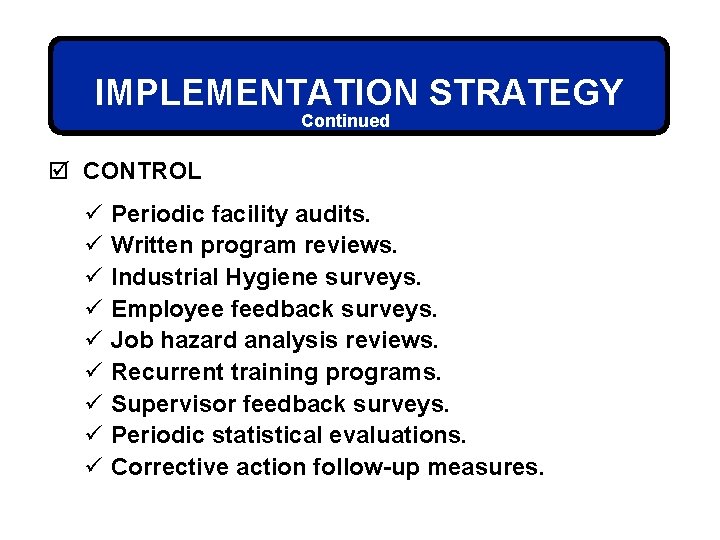 IMPLEMENTATION STRATEGY
Continued

☑ CONTROL

✓ Periodic facility audits.
✓ Written program reviews.
✓ Industrial Hygiene surveys.
✓ Employee feedback surveys.
✓ Job hazard analysis reviews.
✓ Recurrent training programs.
✓ Supervisor feedback surveys.
✓ Periodic statistical evaluations.
✓ Corrective action follow-up measures.